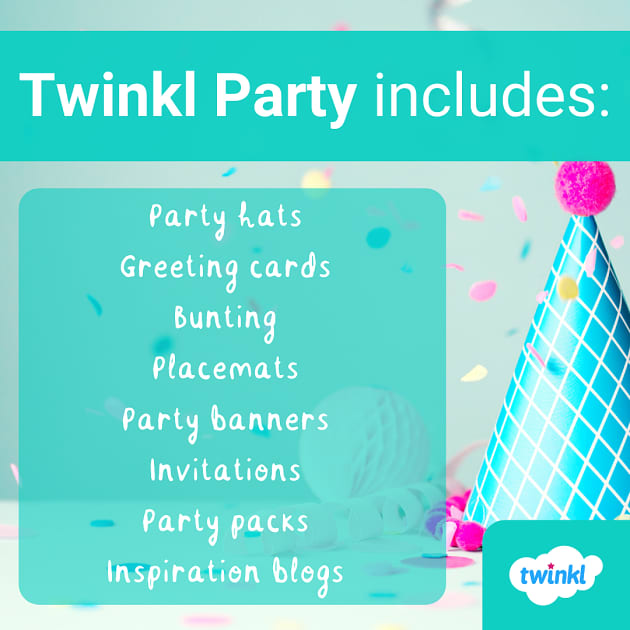 Twinkl Party includes:

Party hats
Greeting cards
Bunting
Placemats
Party banners
Invitations
Party packs
Inspiration blogs

twinkl